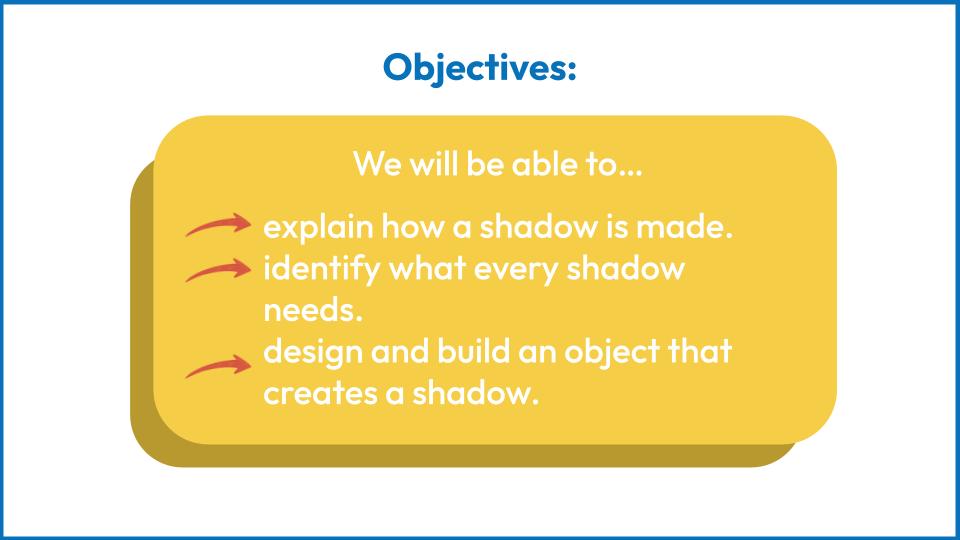 Objectives:

We will be able to...

explain how a shadow is made.
identify what every shadow needs.
design and build an object that creates a shadow.